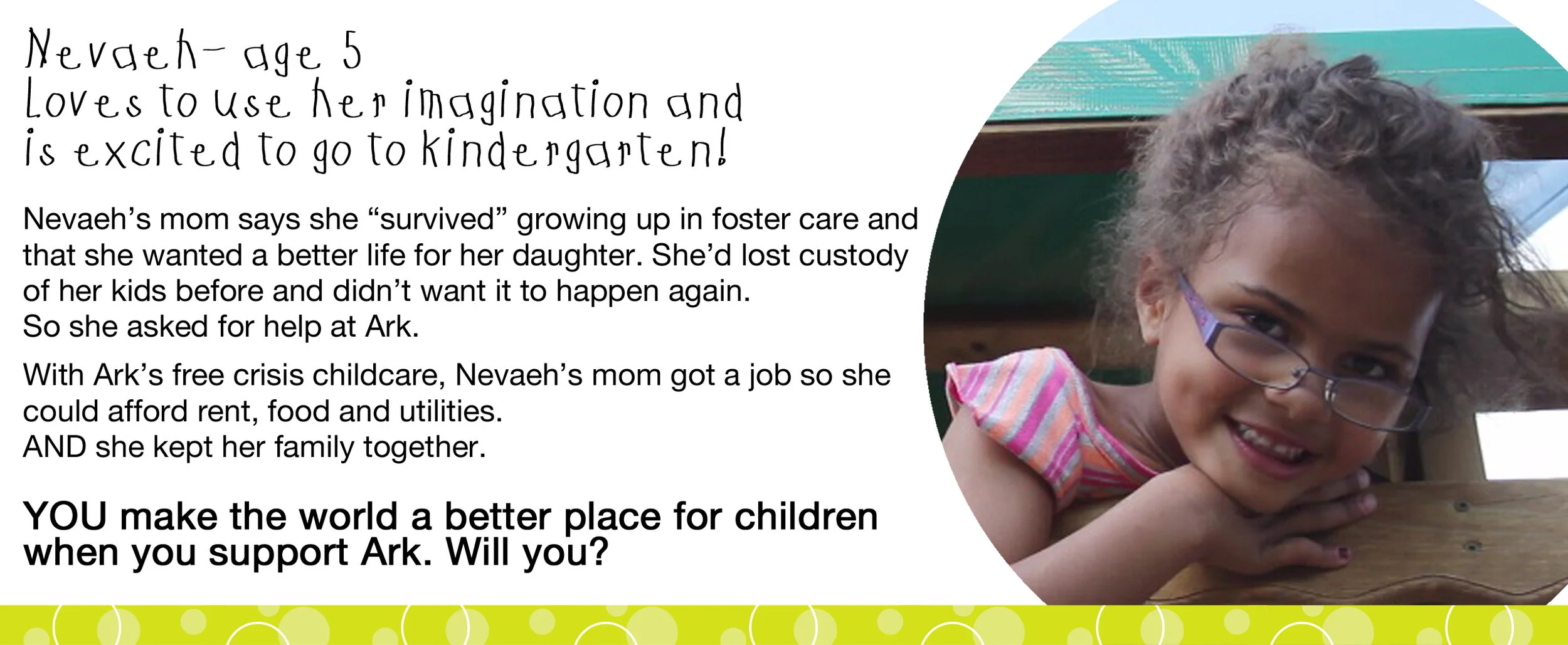 Nevaeh- age 5
Loves to use her imagination and is excited to go to kindergarten!

Nevaeh's mom says she "survived" growing up in foster care and that she wanted a better life for her daughter. She'd lost custody of her kids before and didn't want it to happen again.
So she asked for help at Ark.

With Ark's free crisis childcare, Nevaeh's mom got a job so she could afford rent, food and utilities.
AND she kept her family together.

YOU make the world a better place for children when you support Ark. Will you?